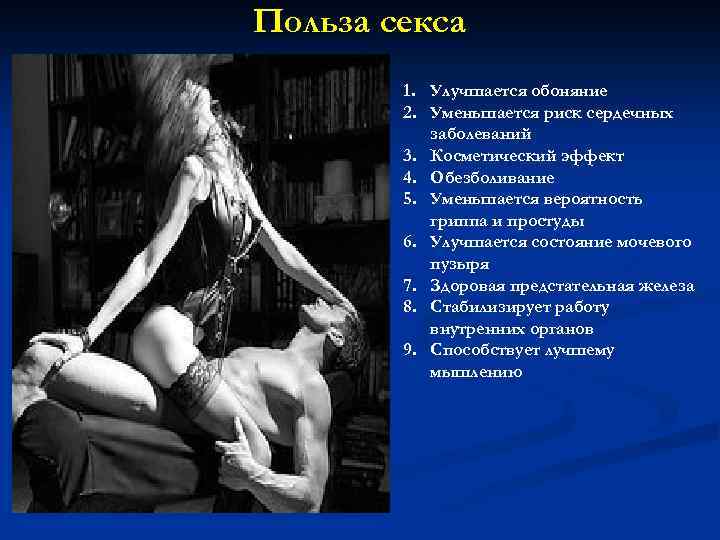 Польза секса

1. Улучшается обоняние
2. Уменьшается риск сердечных заболеваний
3. Косметический эффект
4. Обезболивание
5. Уменьшается вероятность гриппа и простуды
6. Улучшается состояние мочевого пузыря
7. Здоровая предстательная железа
8. Стабилизирует работу внутренних органов
9. Способствует лучшему мышлению